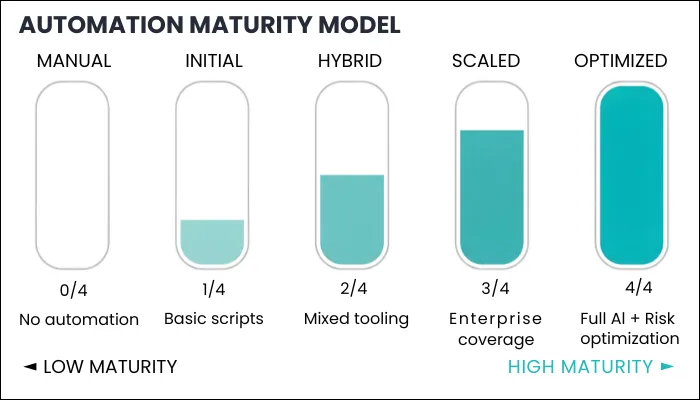 AUTOMATION MATURITY MODEL

MANUAL

0/4

No automation

INITIAL

1/4

Basic scripts

HYBRID

2/4

Mixed tooling

SCALED

3/4

Enterprise coverage

OPTIMIZED

4/4

Full AI + Risk optimization

◄ LOW MATURITY

HIGH MATURITY ►